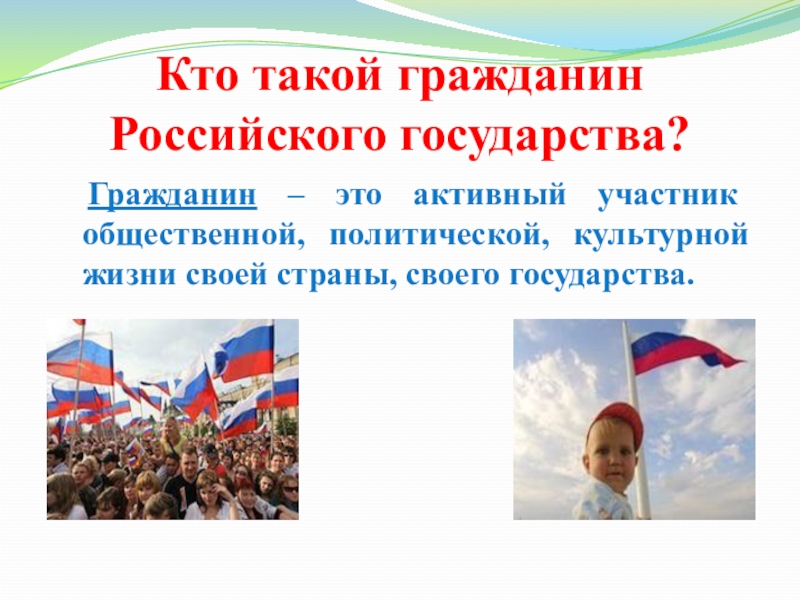 Кто такой гражданин Российского государства?

Гражданин – это активный участник общественной, политической, культурной жизни своей страны, своего государства.